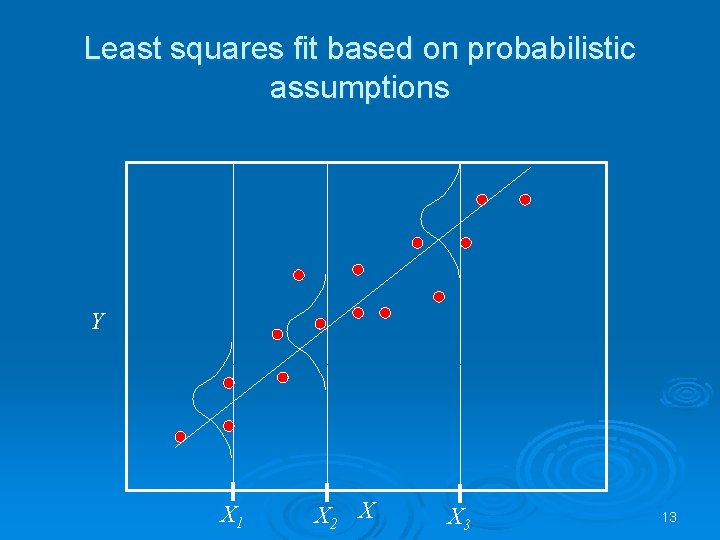 Least squares fit based on probabilistic assumptions

$Y$

$X_1$ $X_2$ $X$ $X_3$

13